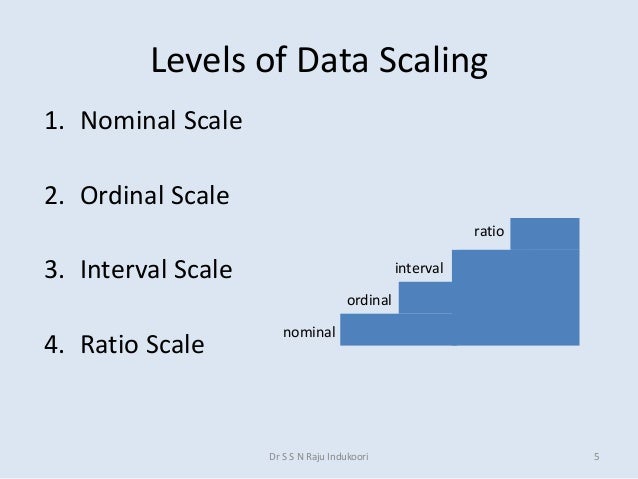 Levels of Data Scaling

1. Nominal Scale

2. Ordinal Scale

3. Interval Scale

4. Ratio Scale

ratio
interval
ordinal
nominal

Dr S S N Raju Indukoori

5